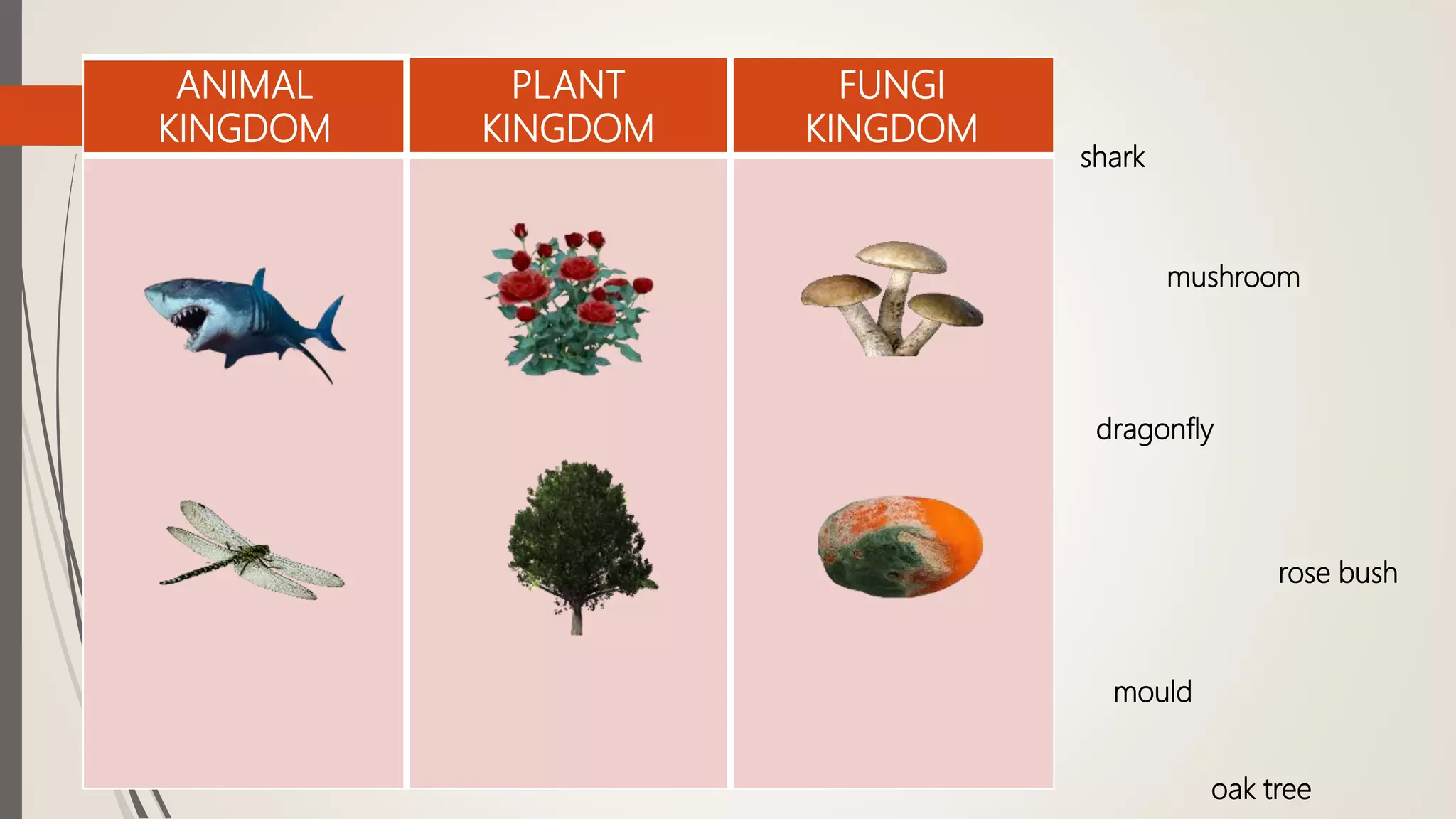 | ANIMAL KINGDOM | PLANT KINGDOM | FUNGI KINGDOM |
|---|---|---|
| | | |

shark

mushroom

dragonfly

rose bush

mould

oak tree